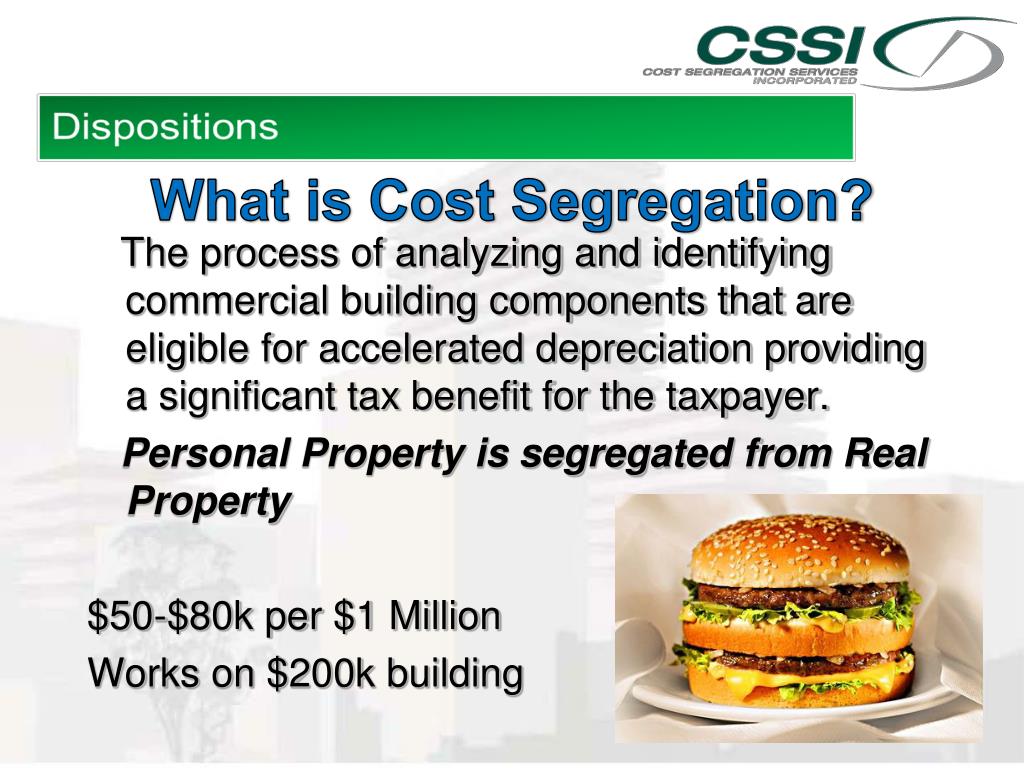 CSSI
COST SEGREGATION SERVICES INCORPORATED

Dispositions

What is Cost Segregation?

The process of analyzing and identifying commercial building components that are eligible for accelerated depreciation providing a significant tax benefit for the taxpayer.

Personal Property is segregated from Real Property

\$50-\$80k per \$1 Million

Works on \$200k building